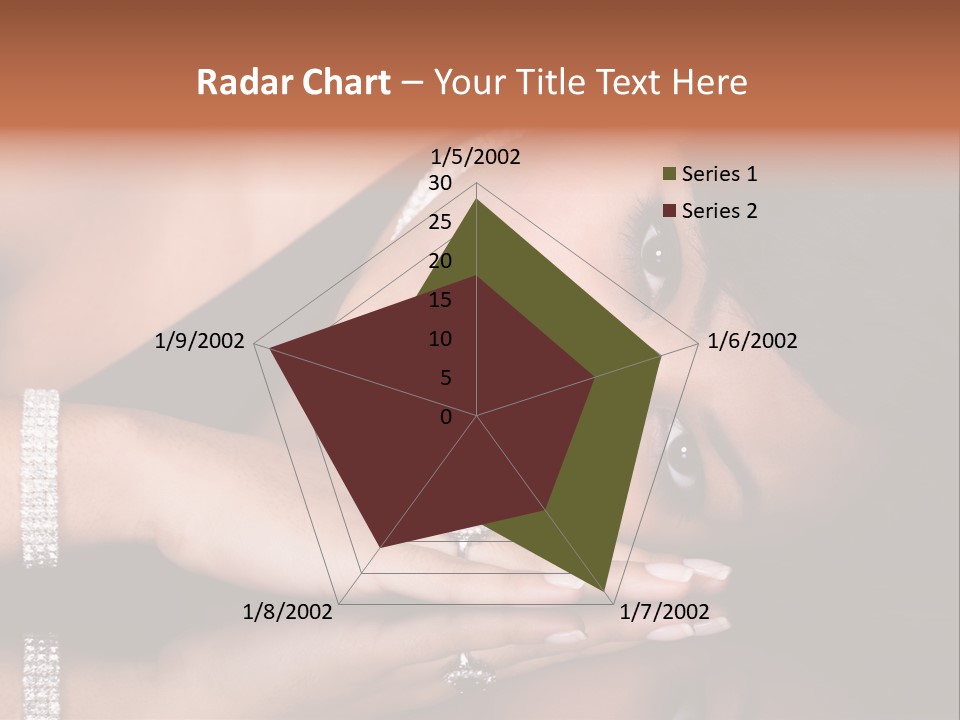 Radar Chart – Your Title Text Here

1/5/2002
30
25
20
15
10
5
0
1/6/2002
1/7/2002
1/8/2002
1/9/2002

Series 1
Series 2